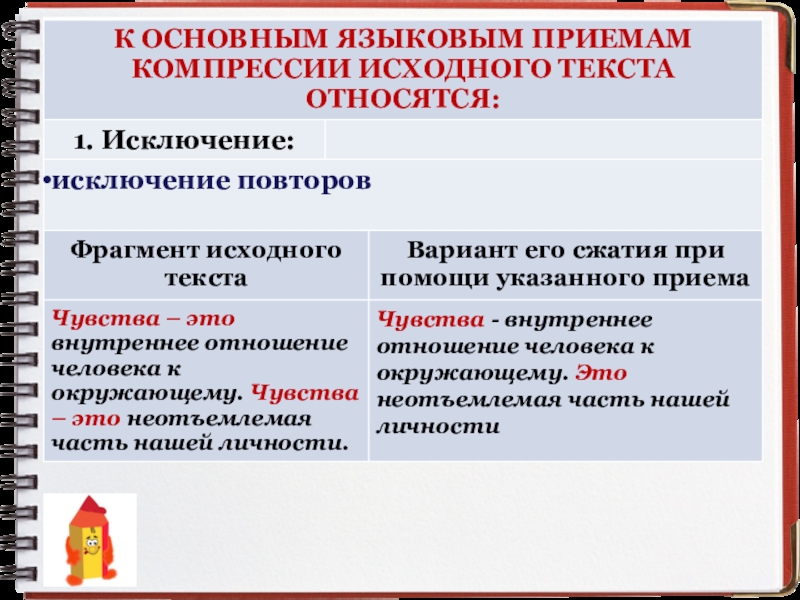 К ОСНОВНЫМ ЯЗЫКОВЫМ ПРИЕМАМ КОМПРЕССИИ ИСХОДНОГО ТЕКСТА ОТНОСЯТСЯ:

1. Исключение:

•исключение повторов

| Фрагмент исходного текста | Вариант его сжатия при помощи указанного приема |
|---|---|
| Чувства – это внутреннее отношение человека к окружающему. Чувства – это неотъемлемая часть нашей личности. | Чувства - внутреннее отношение человека к окружающему. Это неотъемлемая часть нашей личности |